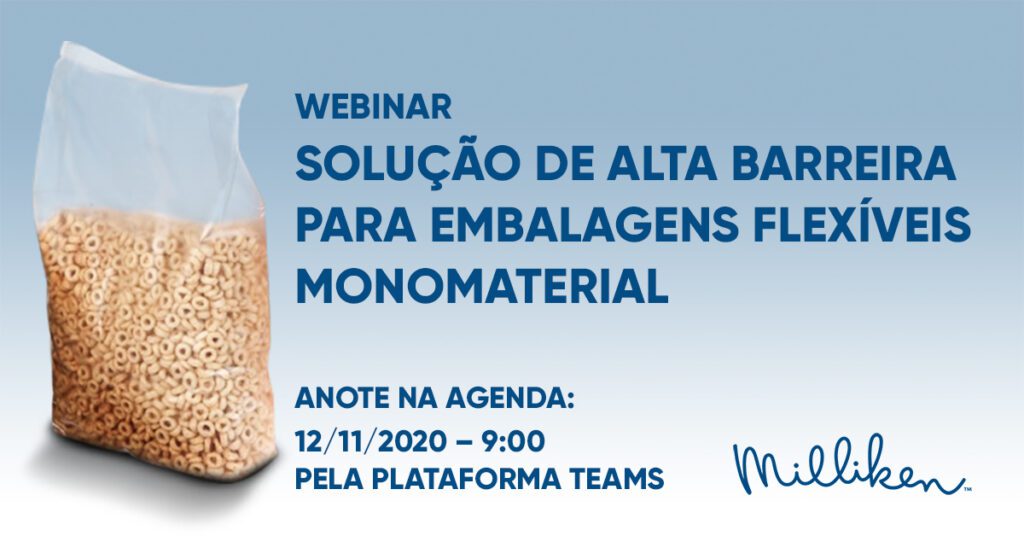 WEBINAR
SOLUÇÃO DE ALTA BARREIRA PARA EMBALAGENS FLEXÍVEIS MONOMATERIAL

ANOTE NA AGENDA:
12/11/2020 – 9:00
PELA PLATAFORMA TEAMS

Milliken™